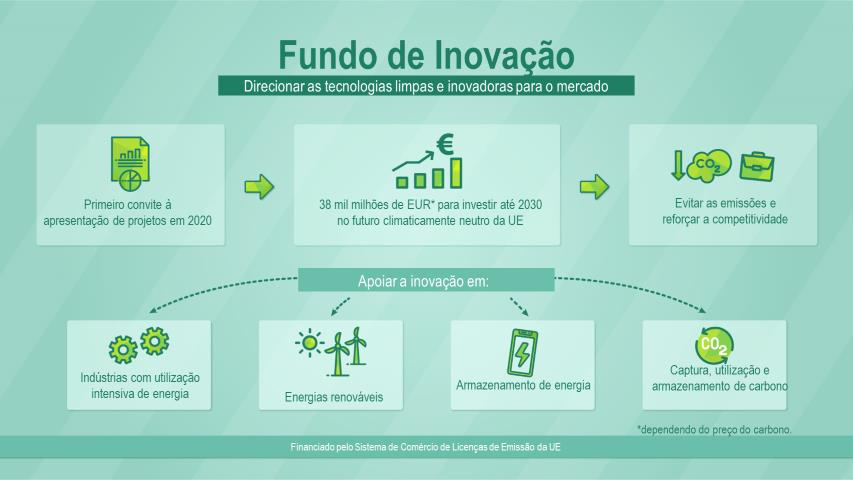 Fundo de Inovação

Direcionar as tecnologias limpas e inovadoras para o mercado

Primeiro convite à apresentação de projetos em 2020

€

38 mil milhões de EUR* para investir até 2030 no futuro climaticamente neutro da UE

$CO_2$

Evitar as emissões e reforçar a competitividade

Apoiar a inovação em:

Indústrias com utilização intensiva de energia

Energias renováveis

Armazenamento de energia

$CO_2$

Captura, utilização e armazenamento de carbono

*dependendo do preço do carbono.

Financiado pelo Sistema de Comércio de Licenças de Emissão da UE